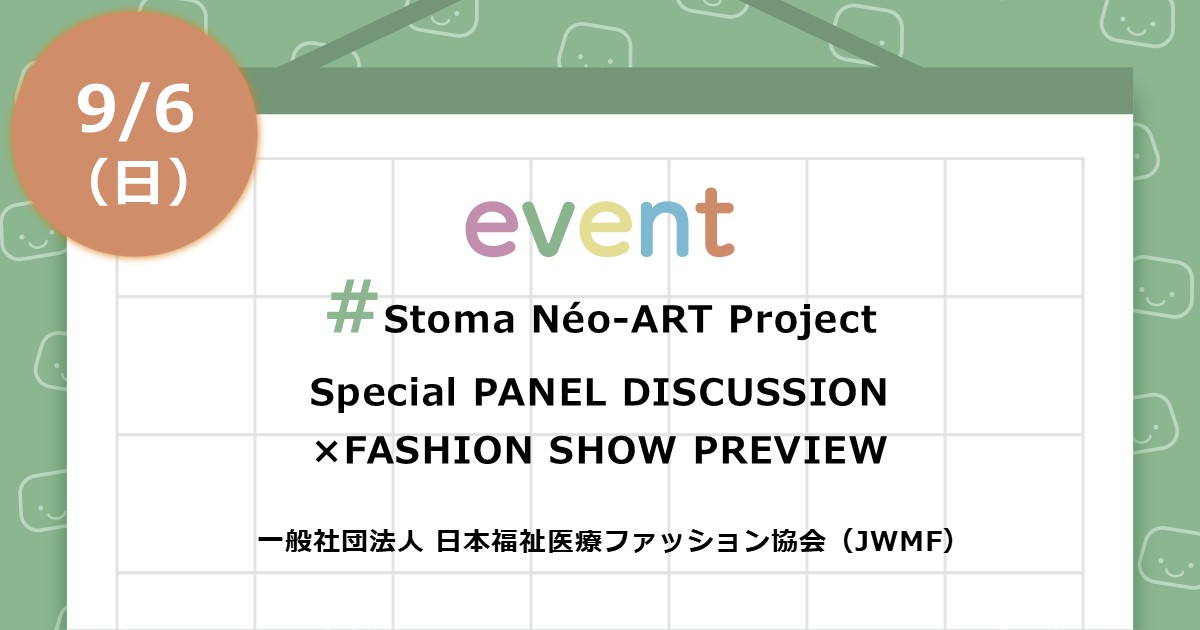 9/6
（日）

event

#Stoma Néo-ART Project

Special PANEL DISCUSSION
×FASHION SHOW PREVIEW

一般社団法人 日本福祉医療ファッション協会（JWMF）